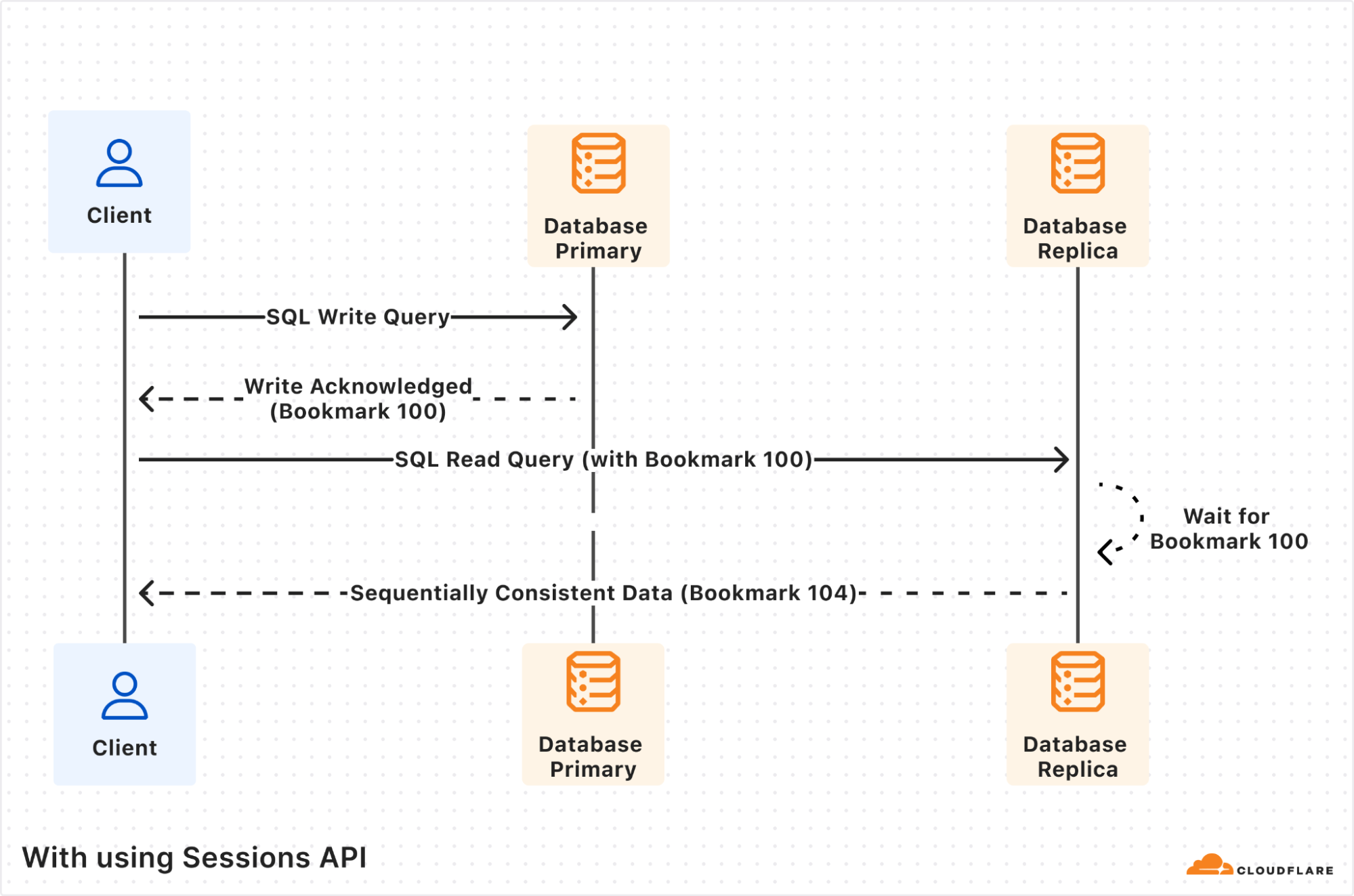 Client

Database Primary

Database Replica

SQL Write Query

Write Acknowledged (Bookmark 100)

SQL Read Query (with Bookmark 100)

Wait for Bookmark 100

Sequentially Consistent Data (Bookmark 104)

Client

Database Primary

Database Replica

With using Sessions API

CLOUDFLARE